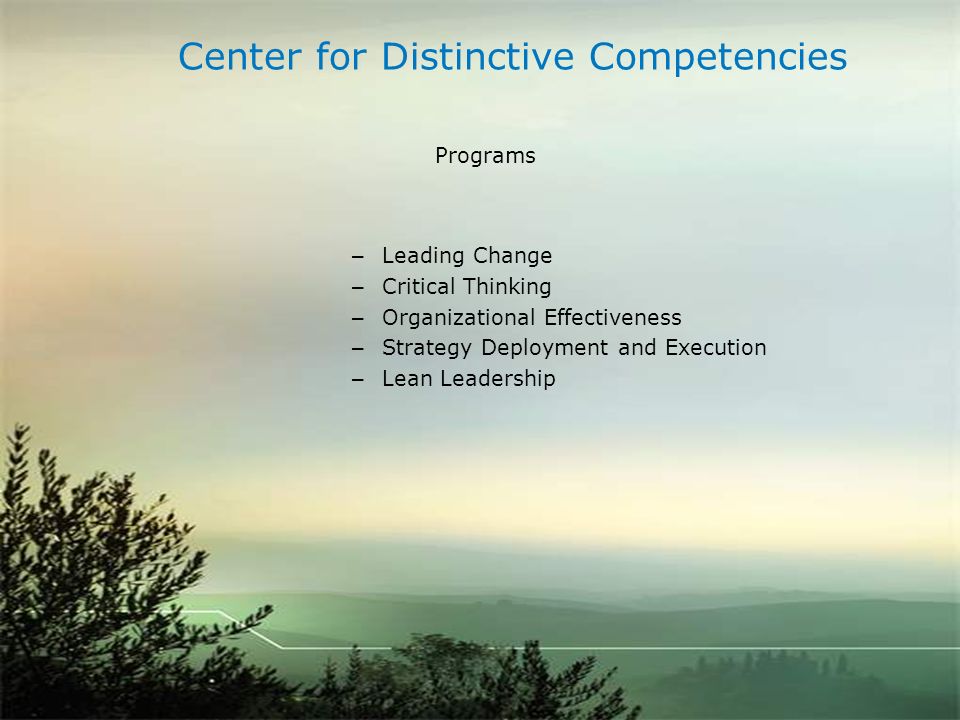 Center for Distinctive Competencies

Programs

– Leading Change
– Critical Thinking
– Organizational Effectiveness
– Strategy Deployment and Execution
– Lean Leadership